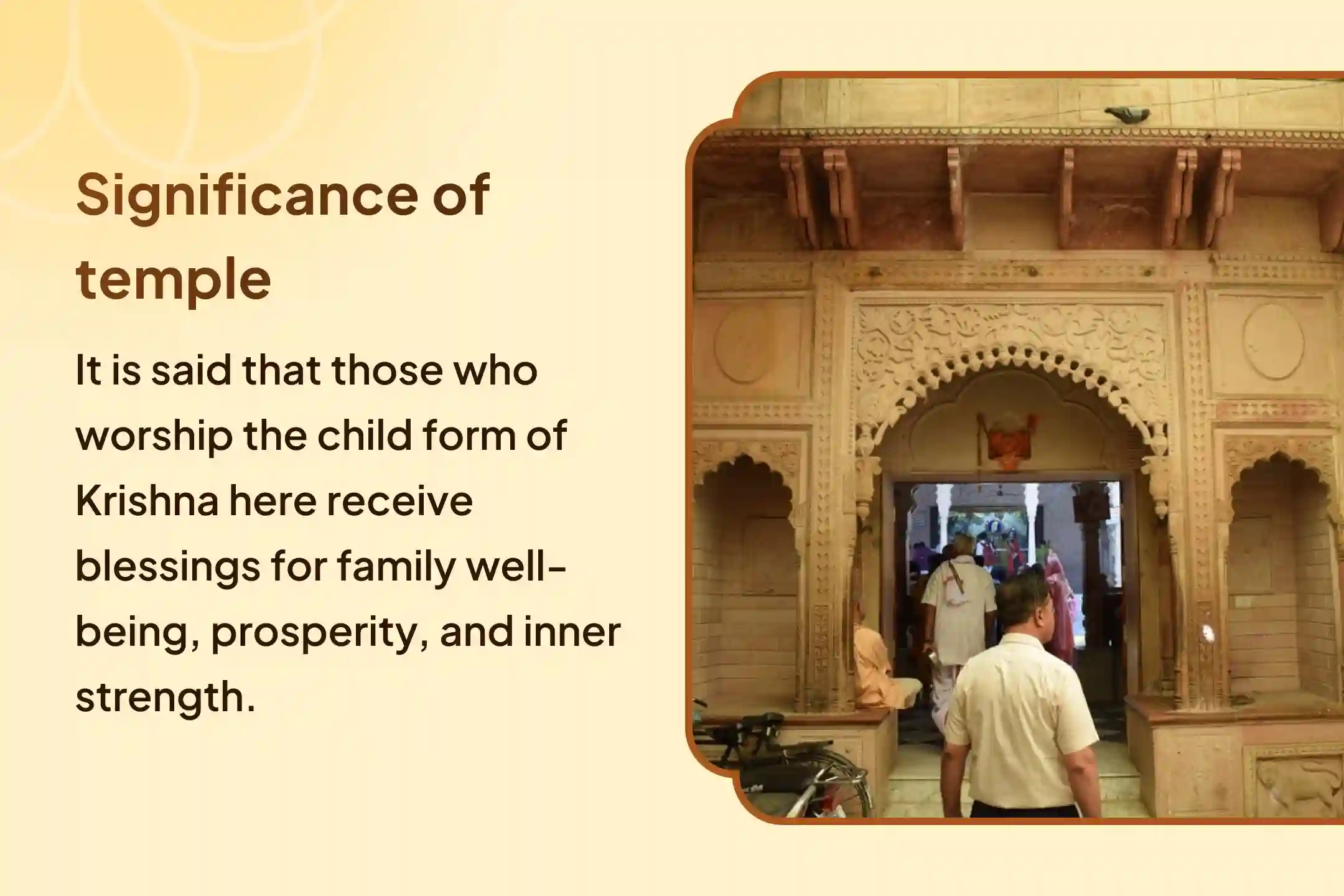 Significance of temple

It is said that those who worship the child form of Krishna here receive blessings for family well-being, prosperity, and inner strength.